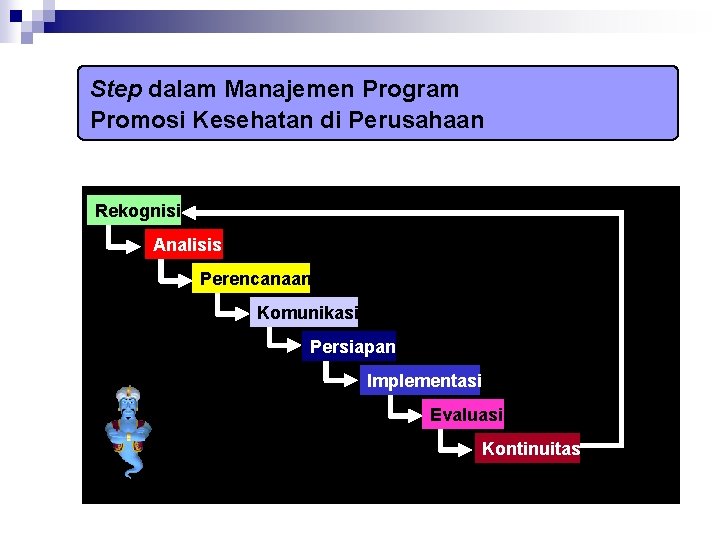 Step dalam Manajemen Program Promosi Kesehatan di Perusahaan

Rekognisi

Analisis

Perencanaan

Komunikasi

Persiapan

Implementasi

Evaluasi

Kontinuitas